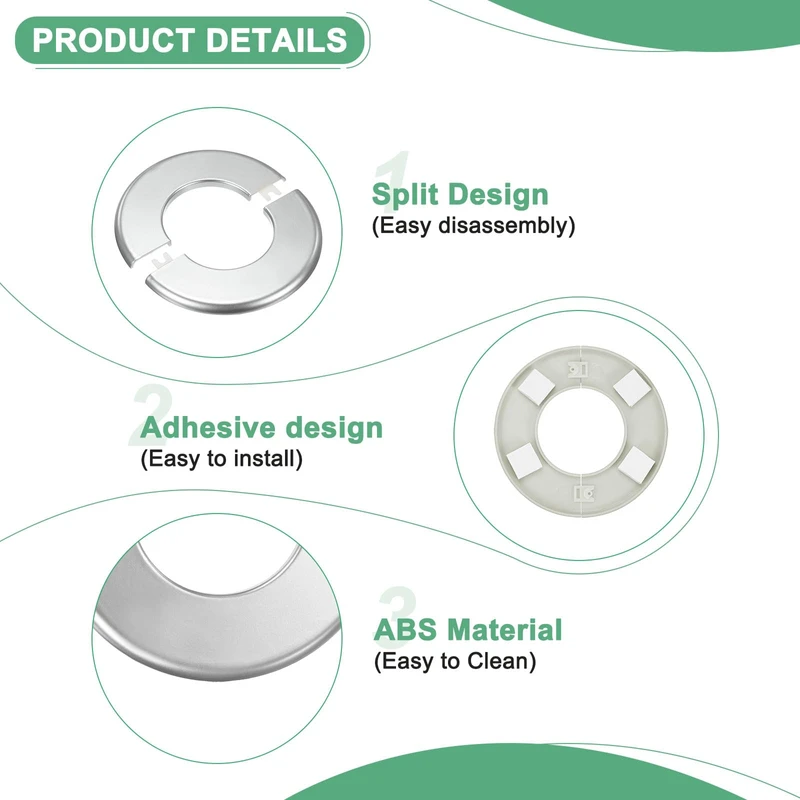 PRODUCT DETAILS

1
Split Design
(Easy disassembly)

2
Adhesive design
(Easy to install)

3
ABS Material
(Easy to Clean)